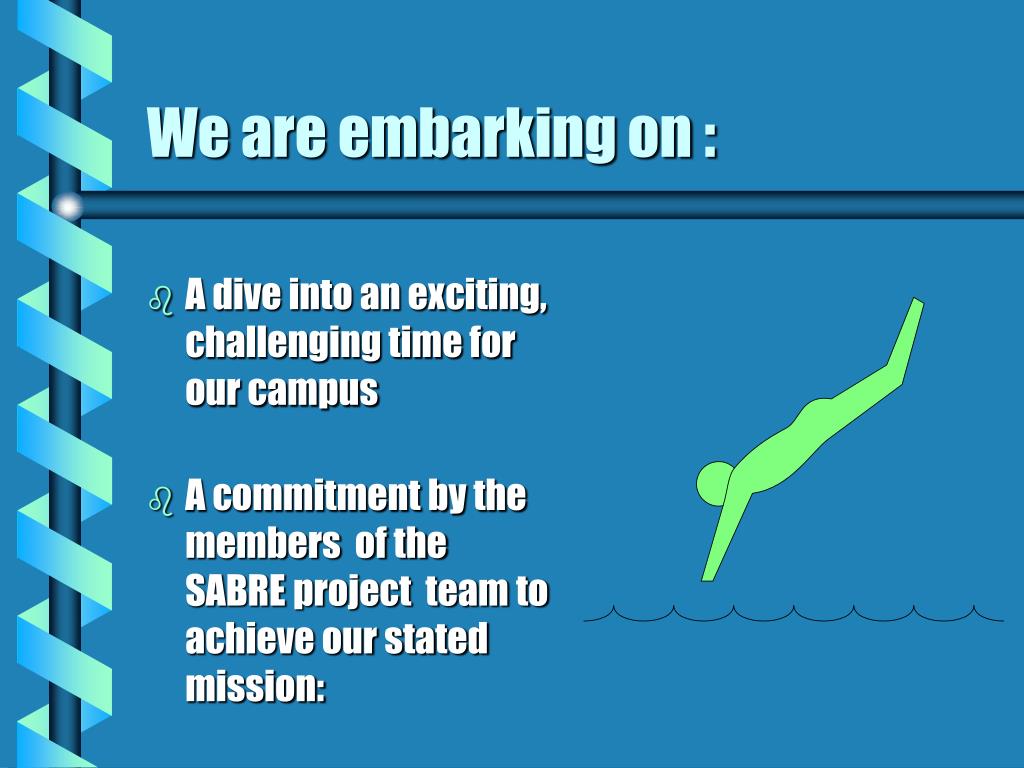 We are embarking on :

A dive into an exciting, challenging time for our campus

A commitment by the members of the SABRE project team to achieve our stated mission: